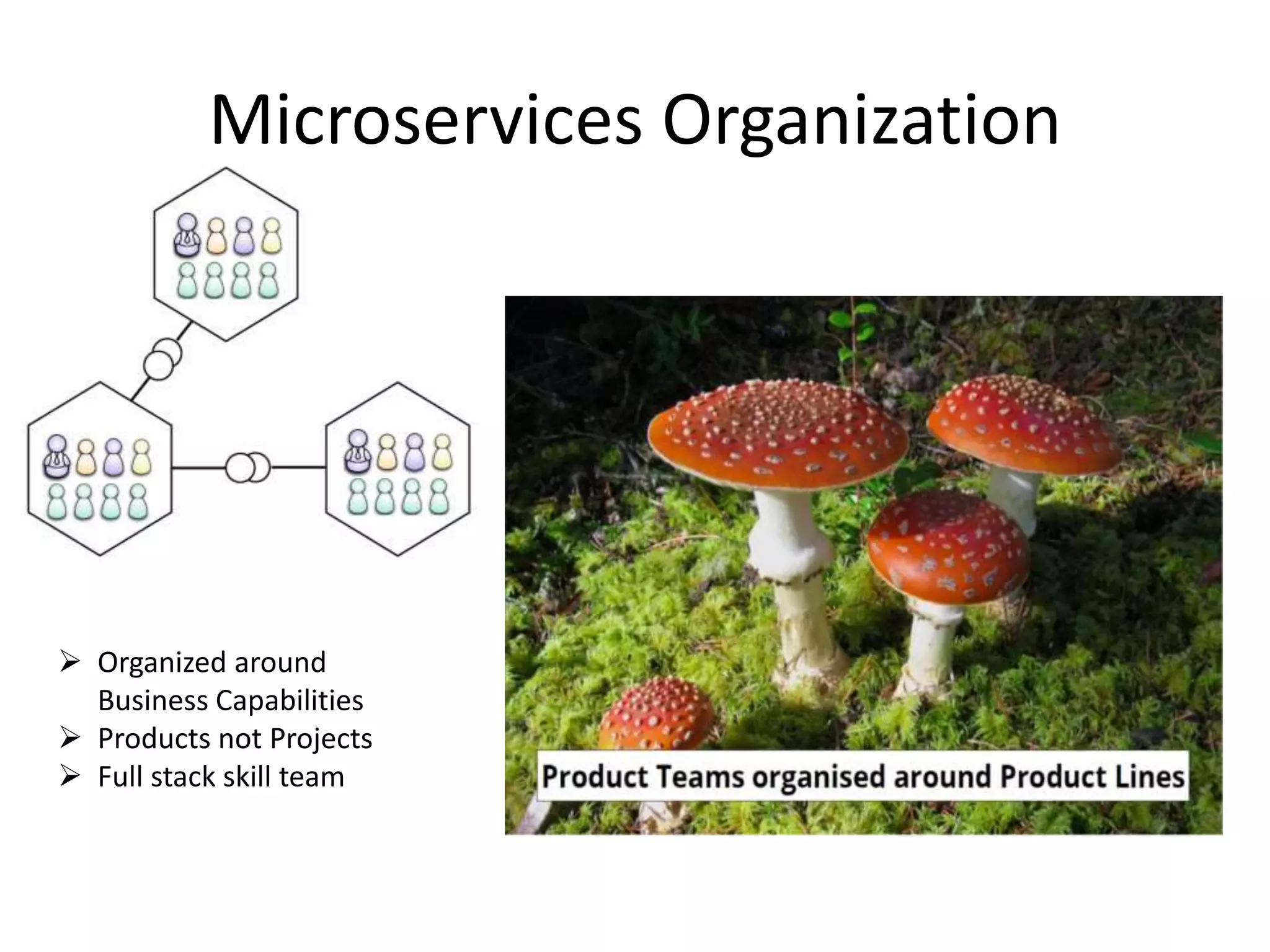 Microservices Organization

➢ Organized around Business Capabilities
➢ Products not Projects
➢ Full stack skill team

Product Teams organised around Product Lines